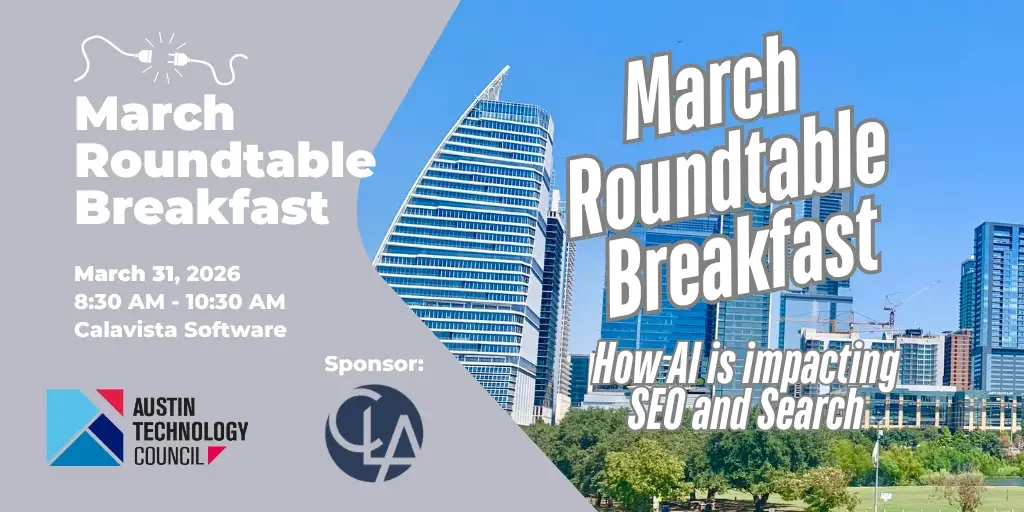 March Roundtable Breakfast

March 31, 2026
8:30 AM - 10:30 AM
Calavista Software

AUSTIN TECHNOLOGY COUNCIL

Sponsor:

CLA

March Roundtable Breakfast

How AI is impacting SEO and Search